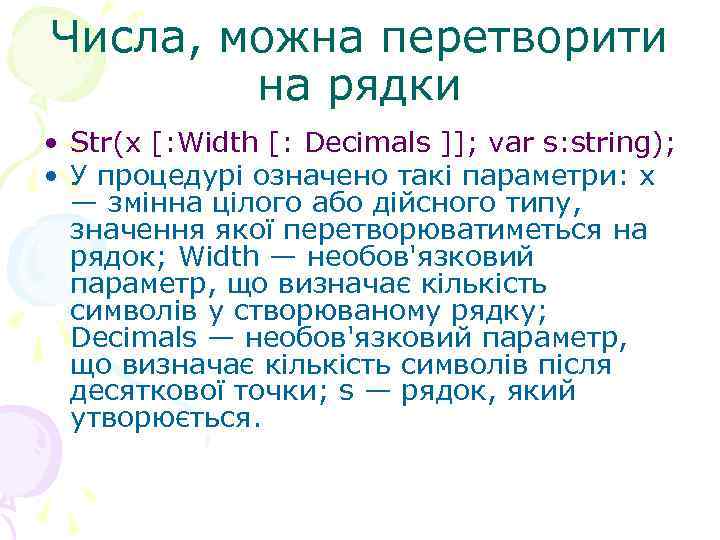 Числа, можна перетворити на рядки

• Str(x [:Width [: Decimals ]]; var s:string);
• У процедурі означено такі параметри: x — змінна цілого або дійсного типу, значення якої перетворюватиметься на рядок; Width — необов'язковий параметр, що визначає кількість символів у створюваному рядку; Decimals — необов'язковий параметр, що визначає кількість символів після десяткової точки; s — рядок, який утворюється.